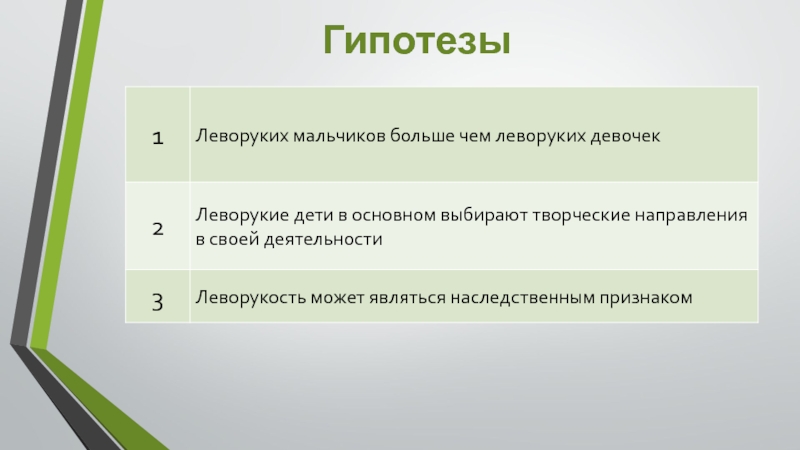 Гипотезы

| | |
|---|---|
| 1 | Леворуких мальчиков больше чем леворуких девочек |
| 2 | Леворукие дети в основном выбирают творческие направления в своей деятельности |
| 3 | Леворукость может являться наследственным признаком |